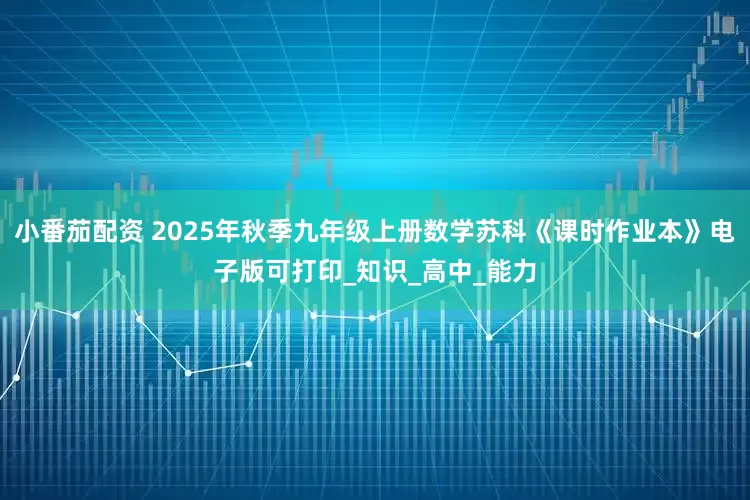 小番茄配资 2025年秋季九年级上册数学苏科《课时作业本》电子版可打印_知识_高中_能力